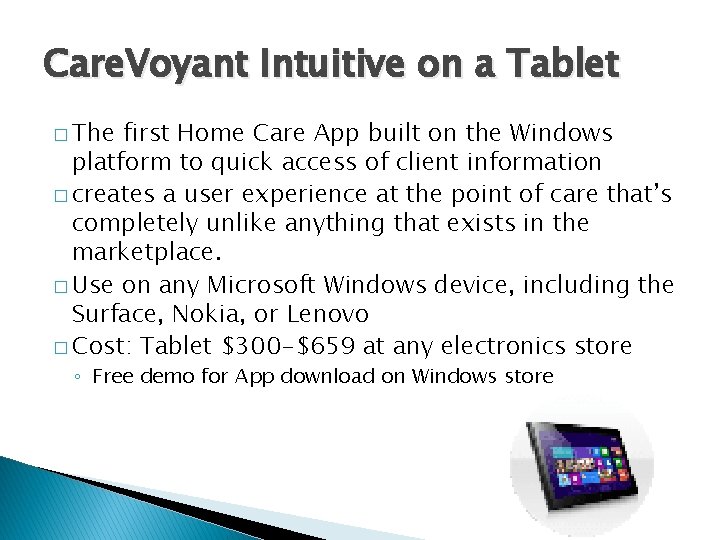 CareVoyant Intuitive on a Tablet

□ The first Home Care App built on the Windows platform to quick access of client information

□ creates a user experience at the point of care that's completely unlike anything that exists in the marketplace.

□ Use on any Microsoft Windows device, including the Surface, Nokia, or Lenovo

□ Cost: Tablet \$300-\$659 at any electronics store

◦ Free demo for App download on Windows store